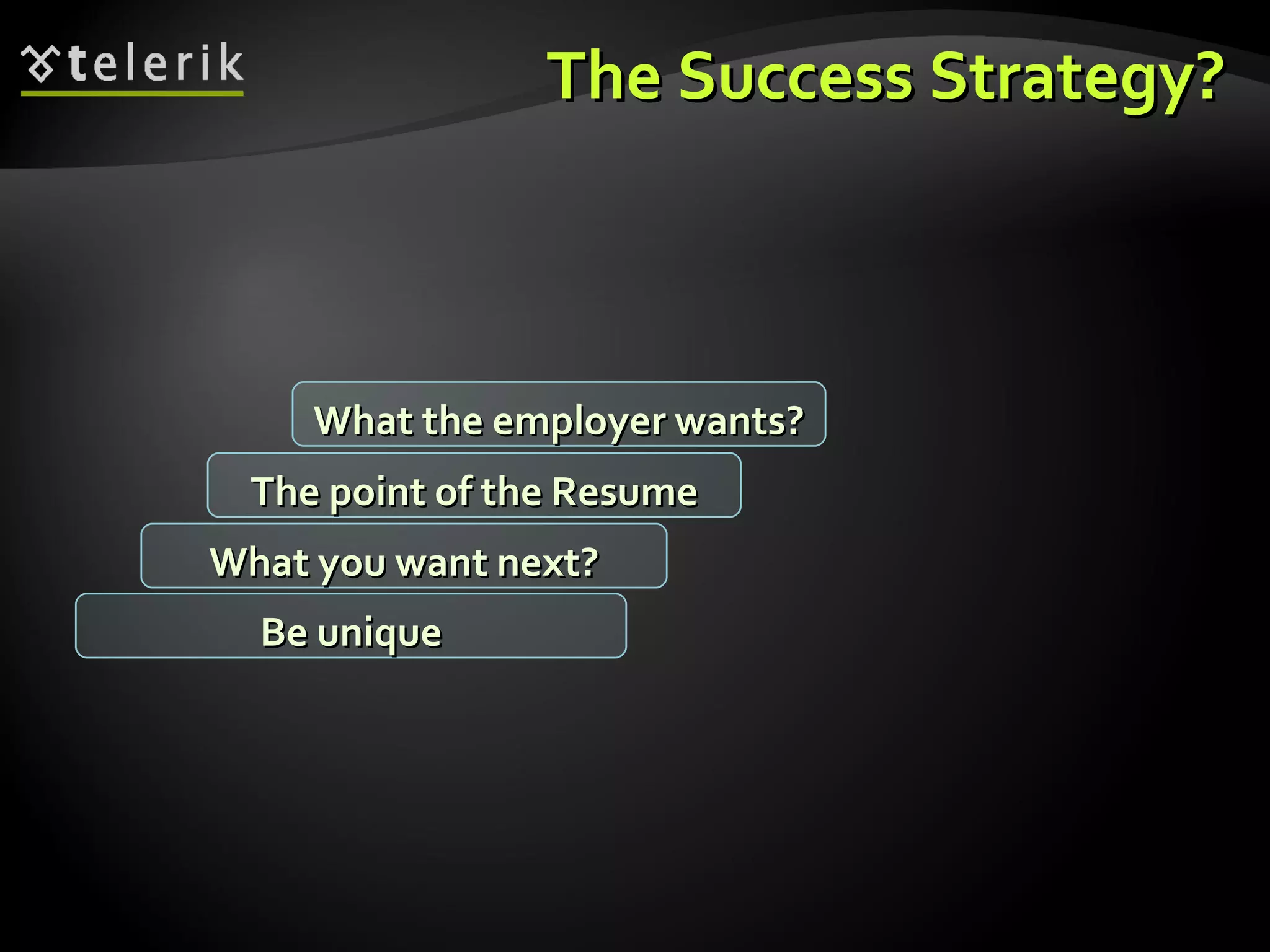 telerik

The Success Strategy?

What the employer wants?

The point of the Resume

What you want next?

Be unique